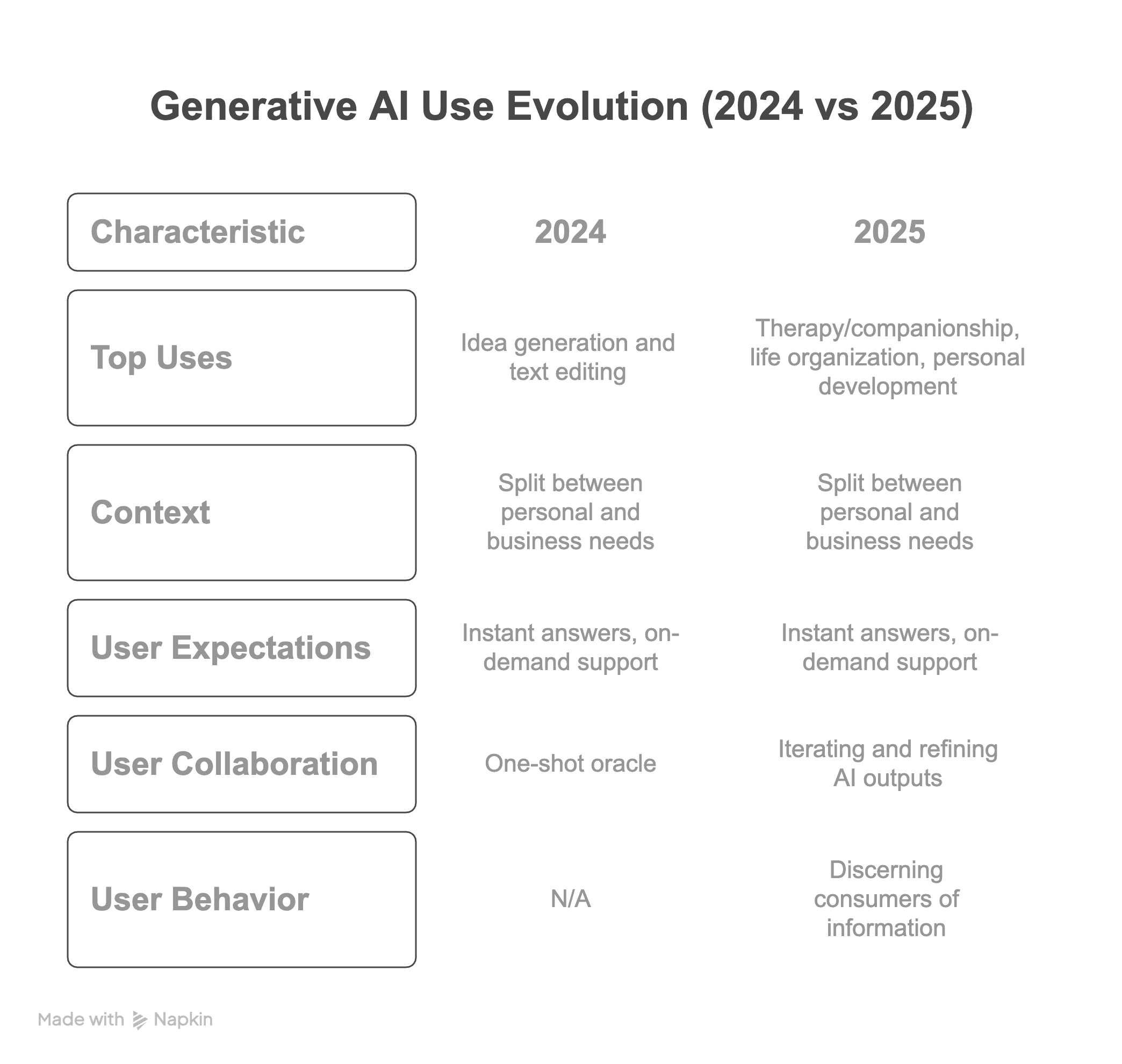 Generative AI Use Evolution (2024 vs 2025)

| Characteristic | 2024 | 2025 |
|---|---|---|
| Top Uses | Idea generation and text editing | Therapy/companionship, life organization, personal development |
| Context | Split between personal and business needs | Split between personal and business needs |
| User Expectations | Instant answers, on-demand support | Instant answers, on-demand support |
| User Collaboration | One-shot oracle | Iterating and refining AI outputs |
| User Behavior | N/A | Discerning consumers of information |

Made with Napkin